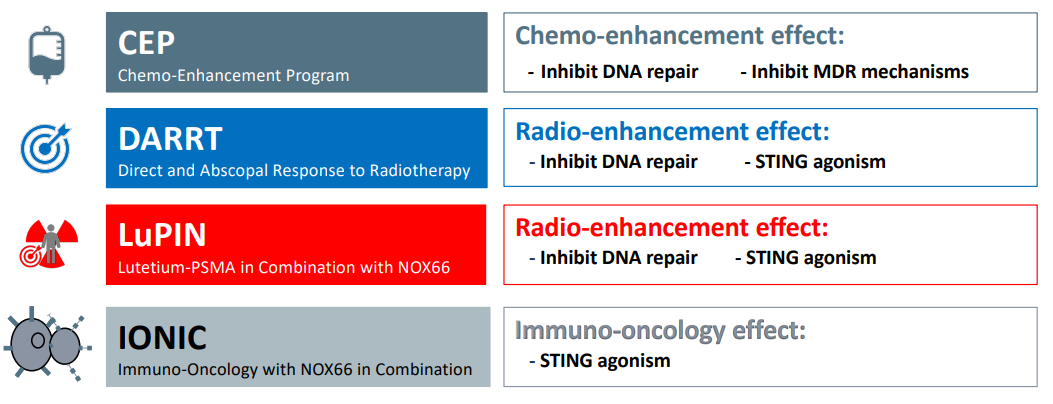 CEP
Chemo-Enhancement Program

Chemo-enhancement effect:
- Inhibit DNA repair - Inhibit MDR mechanisms

DARRT
Direct and Abscopal Response to Radiotherapy

Radio-enhancement effect:
- Inhibit DNA repair - STING agonism

LuPIN
Lutetium-PSMA in Combination with NOX66

Radio-enhancement effect:
- Inhibit DNA repair - STING agonism

IONIC
Immuno-Oncology with NOX66 in Combination

Immuno-oncology effect:
- STING agonism